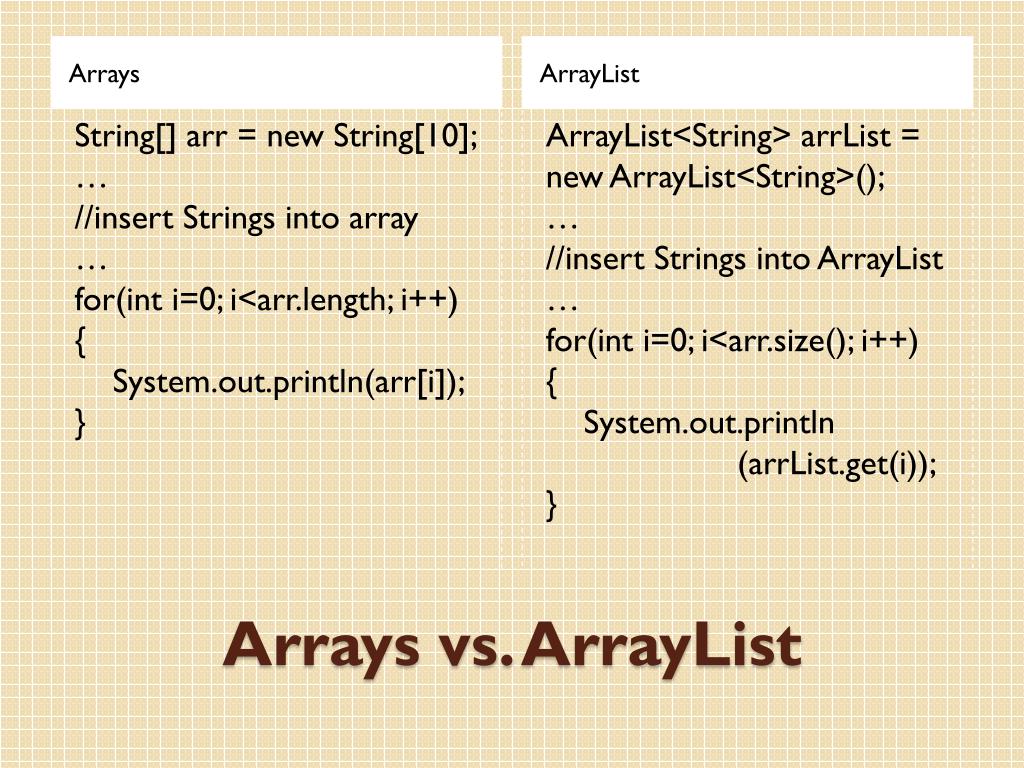 Arrays

String[] arr = new String[10];
…
//insert Strings into array
…
for(int i=0; i<arr.length; i++)
{
System.out.println(arr[i]);
}

ArrayList

ArrayList<String> arrList = new ArrayList<String>();
…
//insert Strings into ArrayList
…
for(int i=0; i<arr.size(); i++)
{
System.out.println
(arrList.get(i));
}

Arrays vs. ArrayList